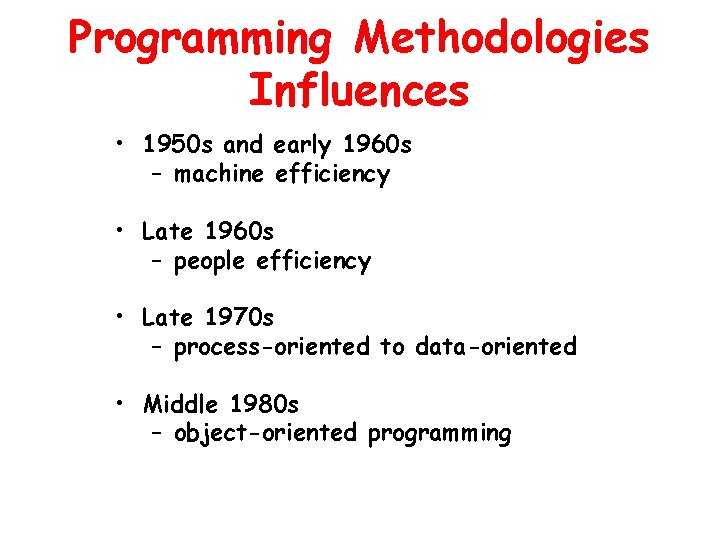 Programming Methodologies Influences

• 1950s and early 1960s
– machine efficiency

• Late 1960s
– people efficiency

• Late 1970s
– process-oriented to data-oriented

• Middle 1980s
– object-oriented programming